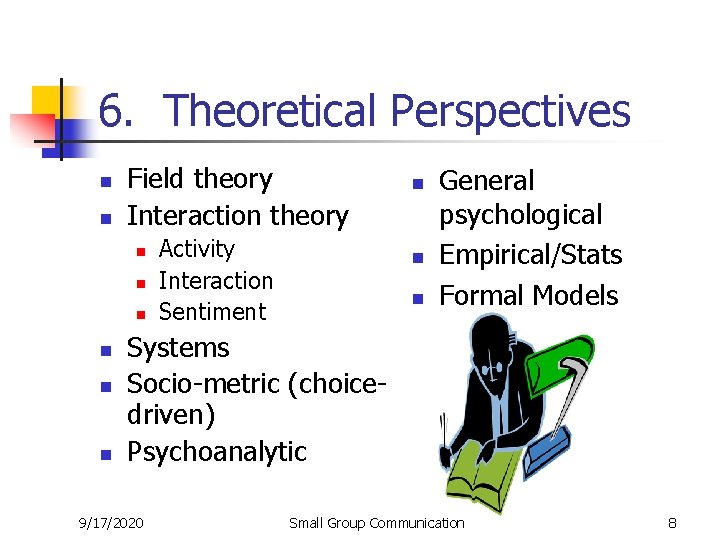 6. Theoretical Perspectives

- Field theory
- Interaction theory
  - Activity
  - Interaction
  - Sentiment
- Systems
- Socio-metric (choice-driven)
- Psychoanalytic

- General psychological
- Empirical/Stats
- Formal Models

9/17/2020 Small Group Communication 8